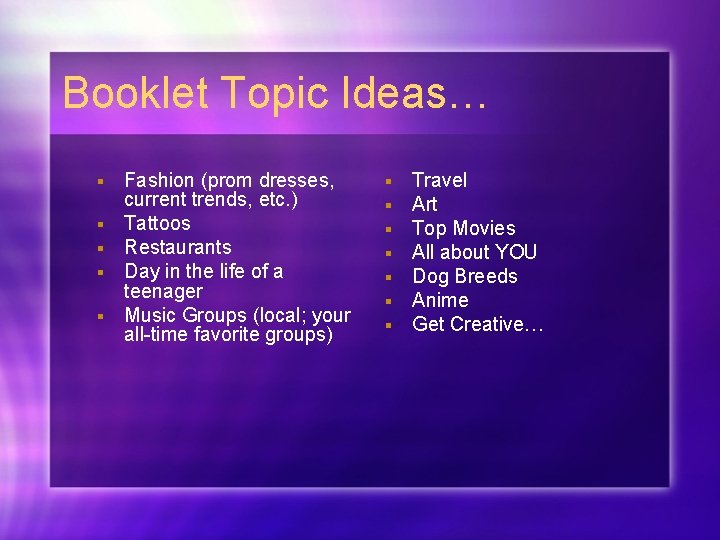 Booklet Topic Ideas…

- Fashion (prom dresses, current trends, etc.)
- Tattoos
- Restaurants
- Day in the life of a teenager
- Music Groups (local; your all-time favorite groups)

- Travel
- Art
- Top Movies
- All about YOU
- Dog Breeds
- Anime
- Get Creative…